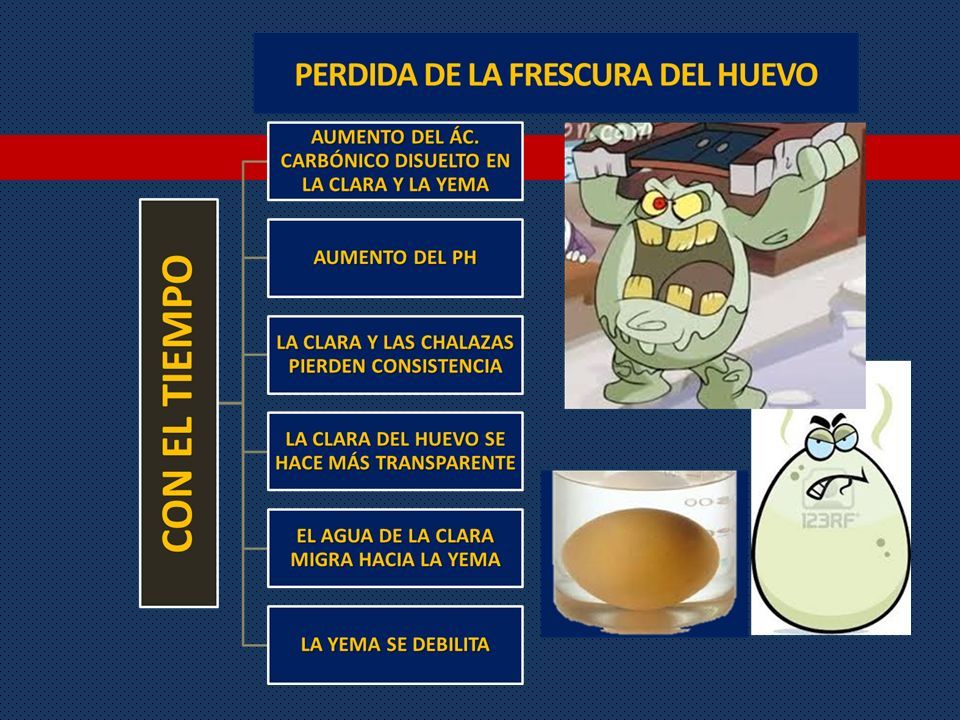 PERDIDA DE LA FRESCURA DEL HUEVO

CON EL TIEMPO

AUMENTO DEL ÁC. CARBÓNICO DISUELTO EN LA CLARA Y LA YEMA

AUMENTO DEL PH

LA CLARA Y LAS CHALAZAS PIERDEN CONSISTENCIA

LA CLARA DEL HUEVO SE HACE MÁS TRANSPARENTE

EL AGUA DE LA CLARA MIGRA HACIA LA YEMA

LA YEMA SE DEBILITA

123RF